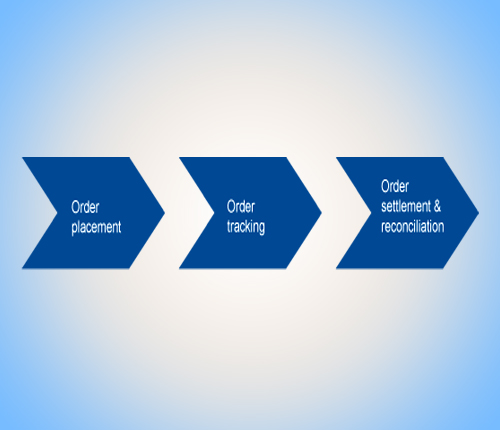 Order placement

Order tracking

Order settlement & reconciliation